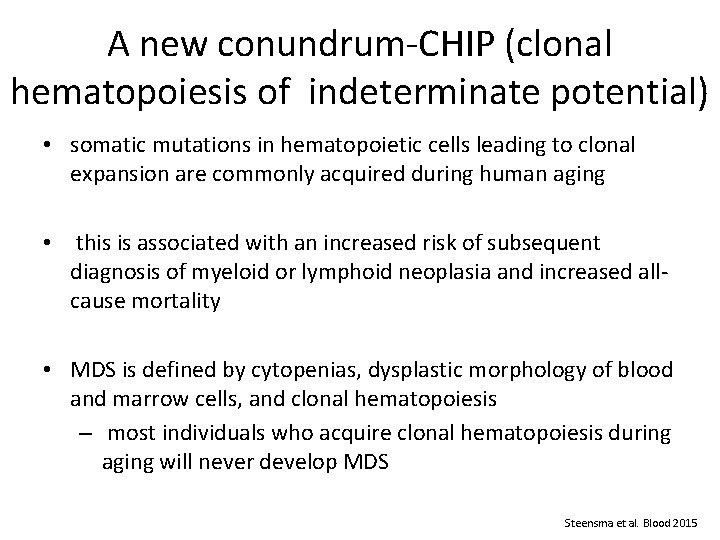 A new conundrum-CHIP (clonal hematopoiesis of indeterminate potential)

• somatic mutations in hematopoietic cells leading to clonal expansion are commonly acquired during human aging

• this is associated with an increased risk of subsequent diagnosis of myeloid or lymphoid neoplasia and increased all-cause mortality

• MDS is defined by cytopenias, dysplastic morphology of blood and marrow cells, and clonal hematopoiesis
– most individuals who acquire clonal hematopoiesis during aging will never develop MDS

Steensma et al. Blood 2015